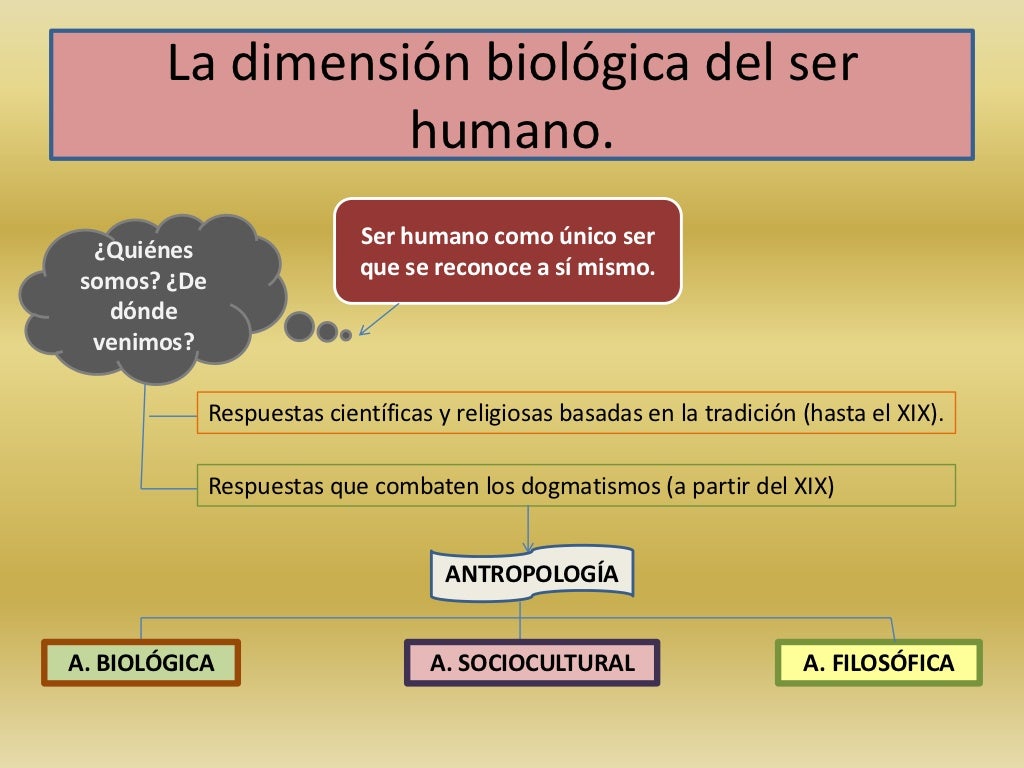 La dimensión biológica del ser humano.

¿Quiénes somos? ¿De dónde venimos?

Ser humano como único ser que se reconoce a sí mismo.

Respuestas científicas y religiosas basadas en la tradición (hasta el XIX).

Respuestas que combaten los dogmatismos (a partir del XIX)

ANTROPOLOGÍA

A. BIOLÓGICA

A. SOCIOCULTURAL

A. FILOSÓFICA